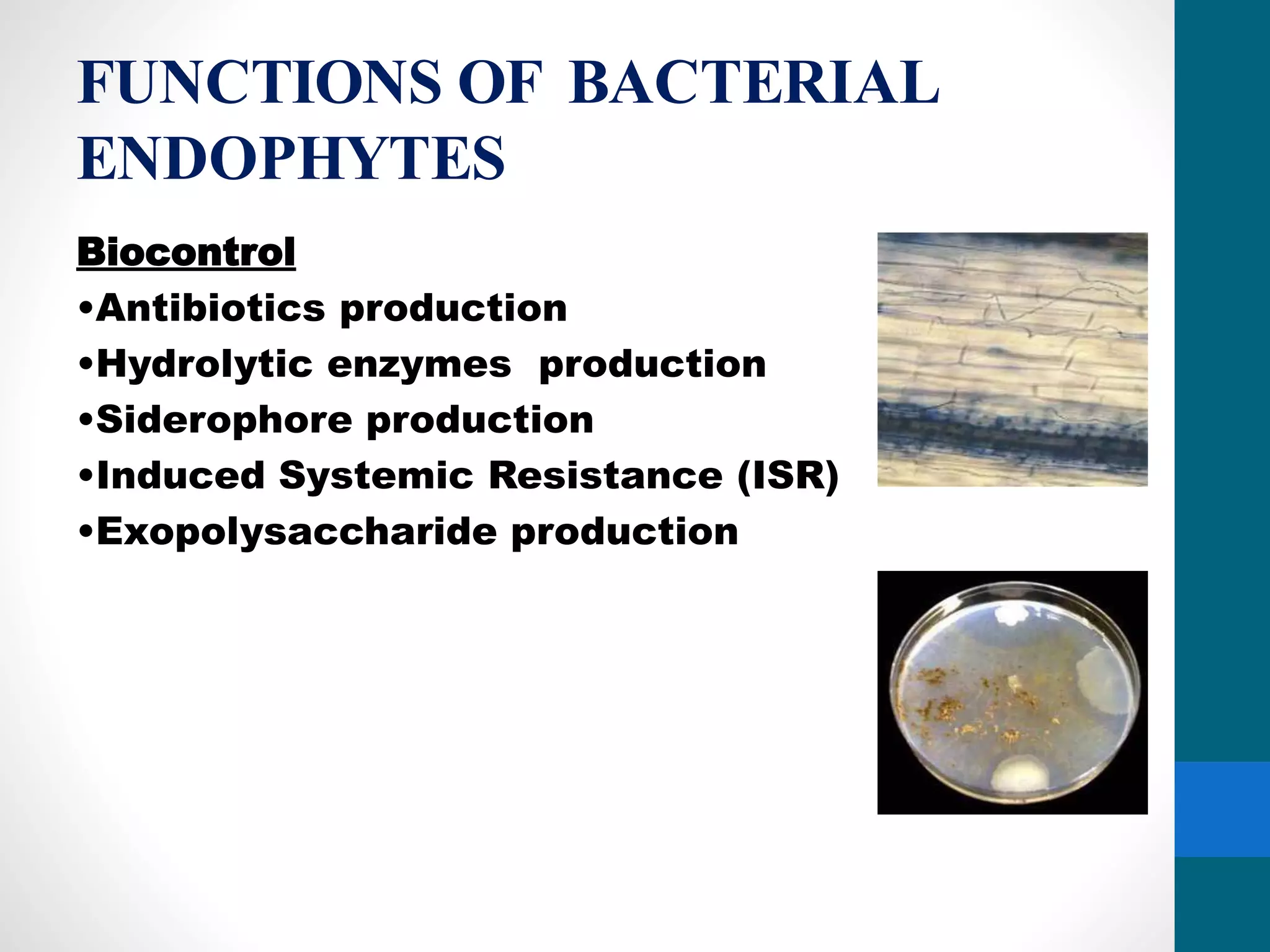 FUNCTIONS OF BACTERIAL ENDOPHYTES

Biocontrol

•Antibiotics production
•Hydrolytic enzymes production
•Siderophore production
•Induced Systemic Resistance (ISR)
•Exopolysaccharide production